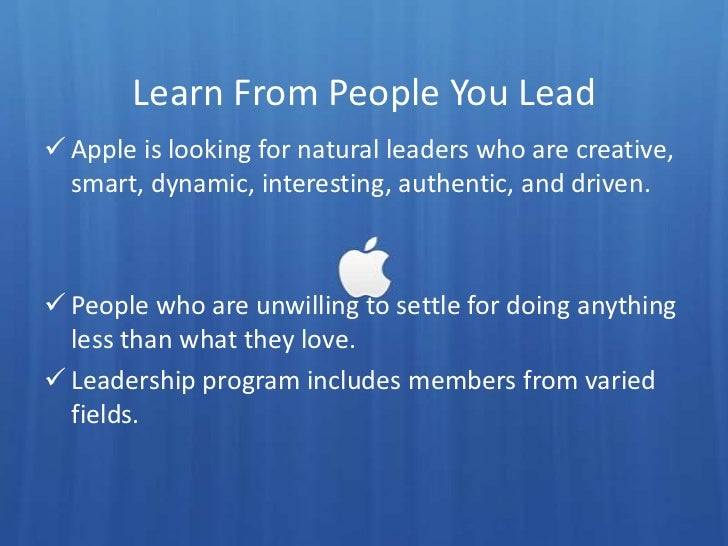 Learn From People You Lead

✓ Apple is looking for natural leaders who are creative, smart, dynamic, interesting, authentic, and driven.

✓ People who are unwilling to settle for doing anything less than what they love.

✓ Leadership program includes members from varied fields.